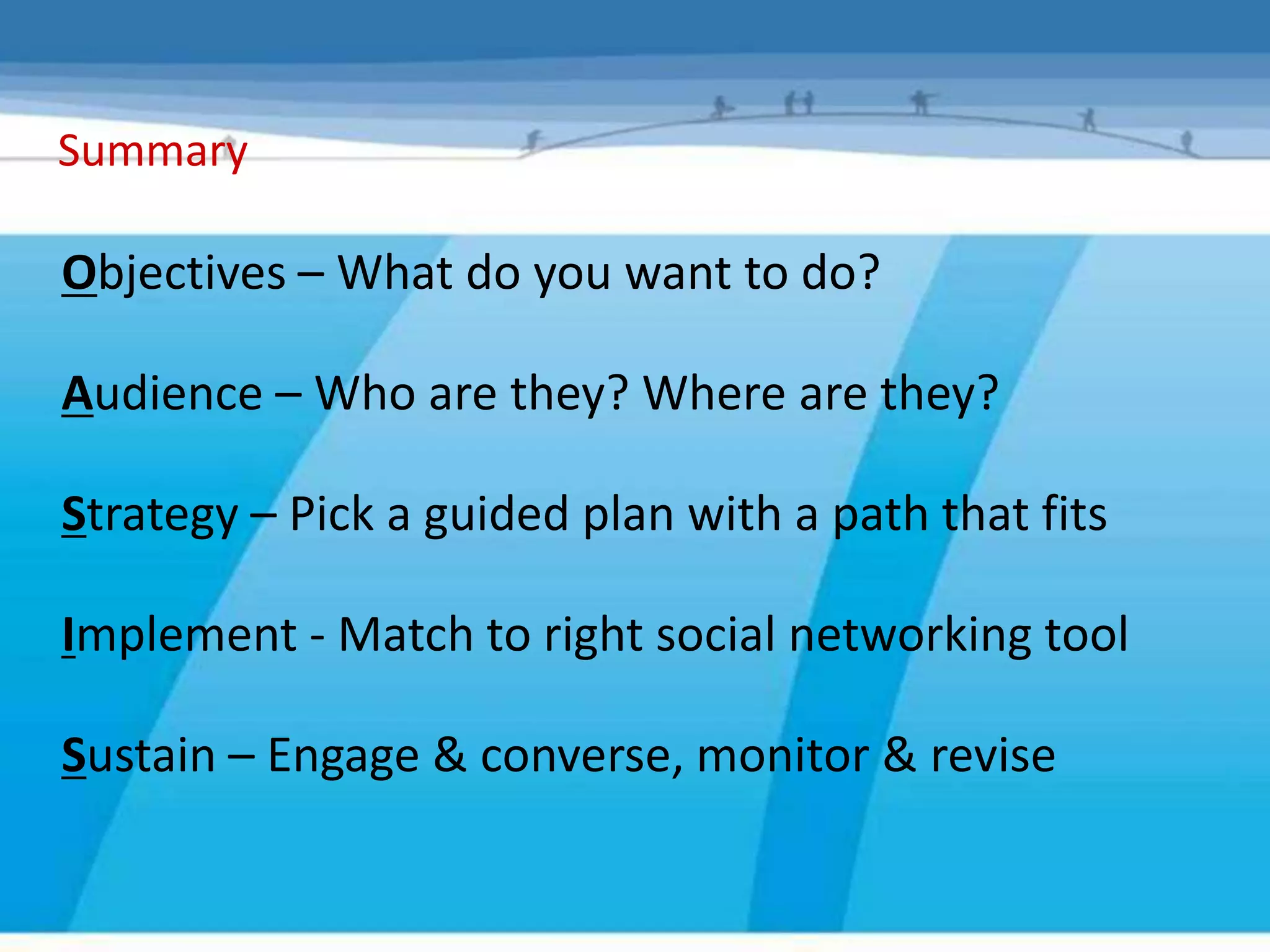 Summary

Objectives – What do you want to do?

Audience – Who are they? Where are they?

Strategy – Pick a guided plan with a path that fits

Implement - Match to right social networking tool

Sustain – Engage & converse, monitor & revise